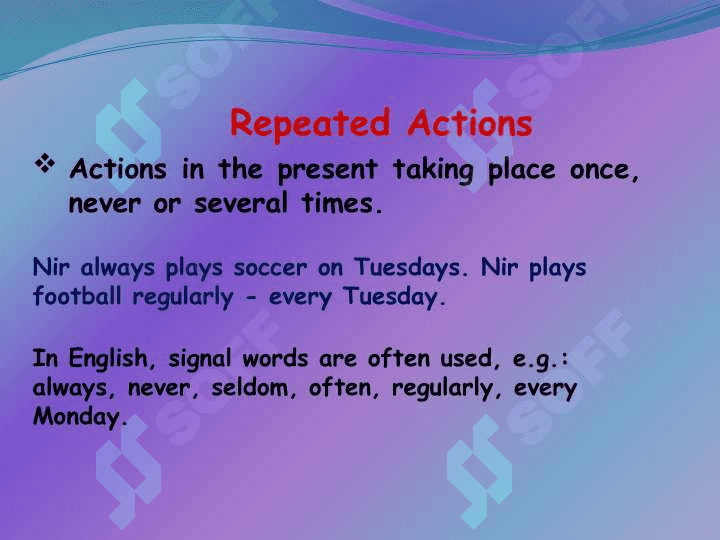 Repeated Actions

❖ Actions in the present taking place once, never or several times.

Nir always plays soccer on Tuesdays. Nir plays football regularly - every Tuesday.

In English, signal words are often used, e.g.: always, never, seldom, often, regularly, every Monday.

SOFF SOFF SOFF SOFF